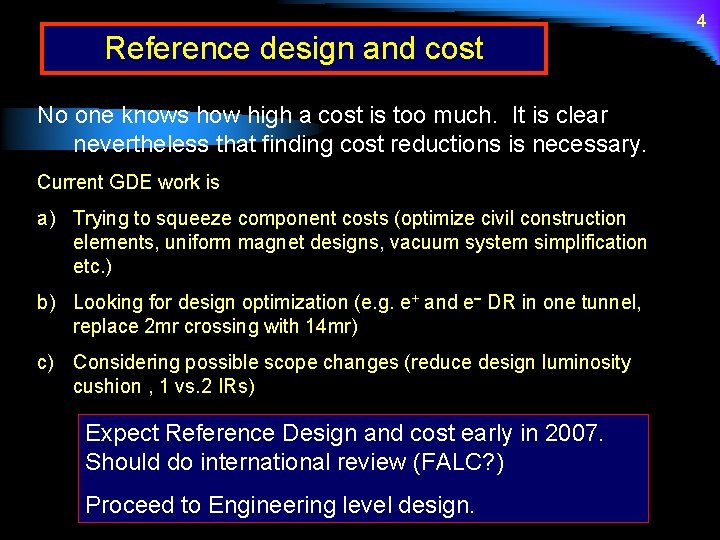 4

Reference design and cost

No one knows how high a cost is too much. It is clear nevertheless that finding cost reductions is necessary.

Current GDE work is

a) Trying to squeeze component costs (optimize civil construction elements, uniform magnet designs, vacuum system simplification etc.)

b) Looking for design optimization (e.g. $e^+$ and $e^-$ DR in one tunnel, replace 2mr crossing with 14mr)

c) Considering possible scope changes (reduce design luminosity cushion , 1 vs.2 IRs)

Expect Reference Design and cost early in 2007. Should do international review (FALC?)

Proceed to Engineering level design.